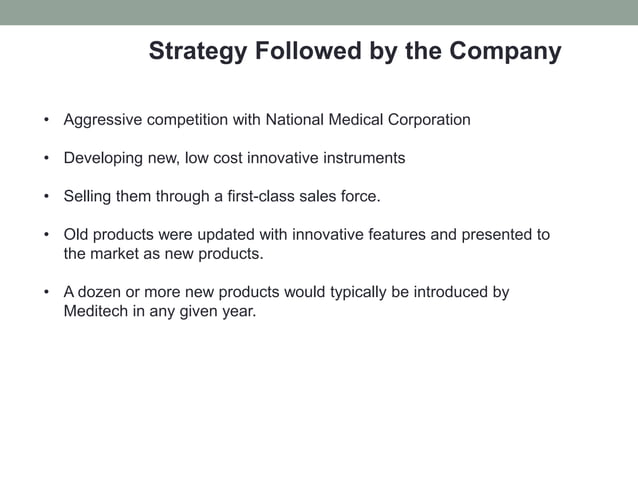 Strategy Followed by the Company

• Aggressive competition with National Medical Corporation

• Developing new, low cost innovative instruments

• Selling them through a first-class sales force.

• Old products were updated with innovative features and presented to the market as new products.

• A dozen or more new products would typically be introduced by Meditech in any given year.